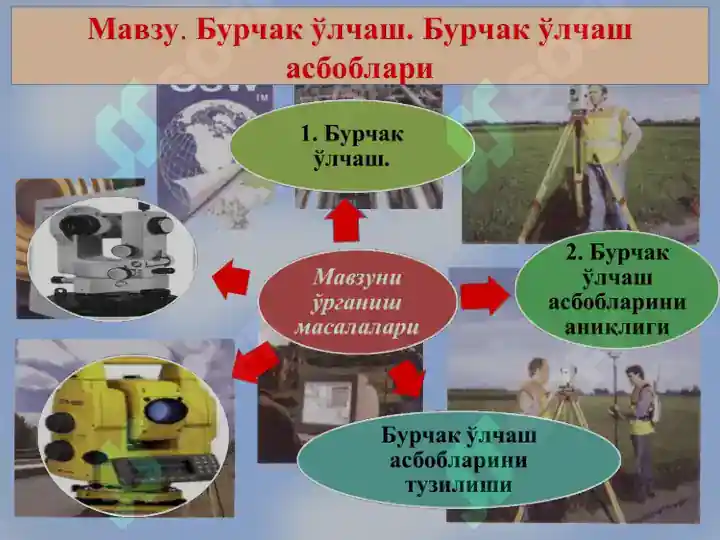 Мавзу. Бурчак ўлчаш. Бурчак ўлчаш асбоблари

1. Бурчак ўлчаш.

Мавзуни ўрганиш масалалари

2. Бурчак ўлчаш асбобларини аниқлиги

Бурчак ўлчаш асбобларини тузилиши